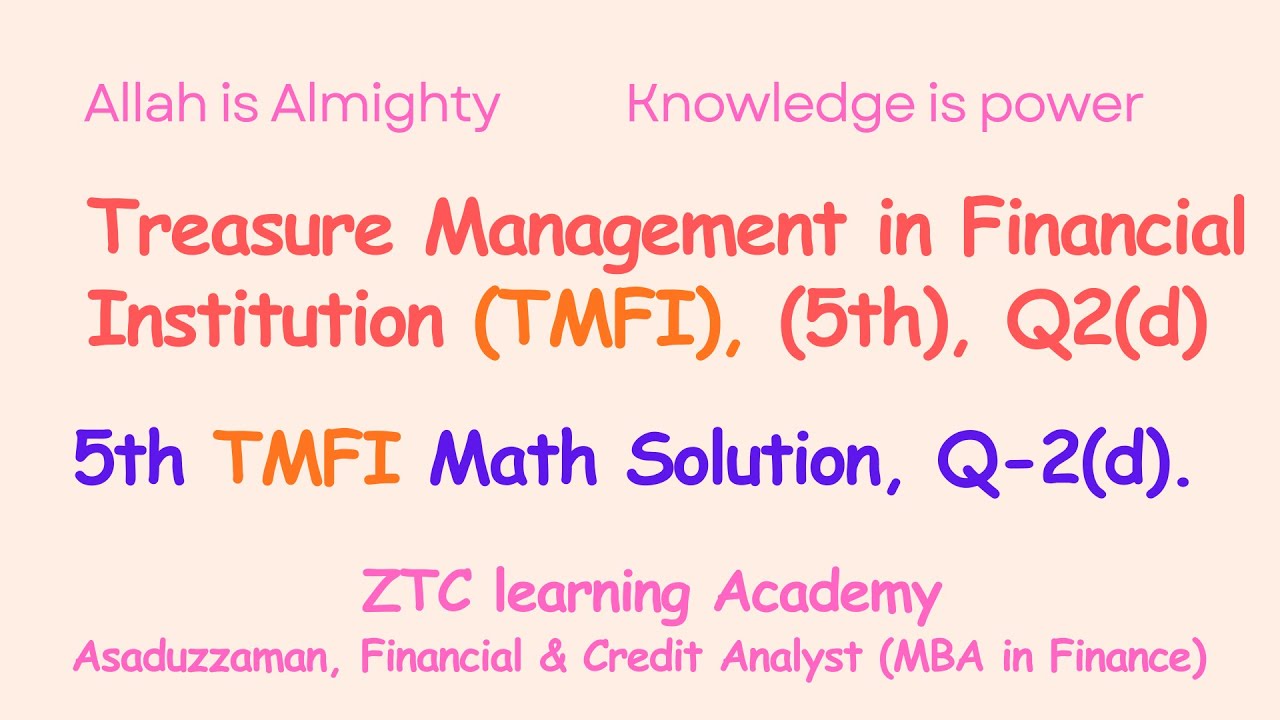 Allah is Almighty

Knowledge is power

Treasure Management in Financial Institution (TMFI), (5th), Q2(d)

5th TMFI Math Solution, Q-2(d).

ZTC learning Academy

Asaduzzaman, Financial & Credit Analyst (MBA in Finance)